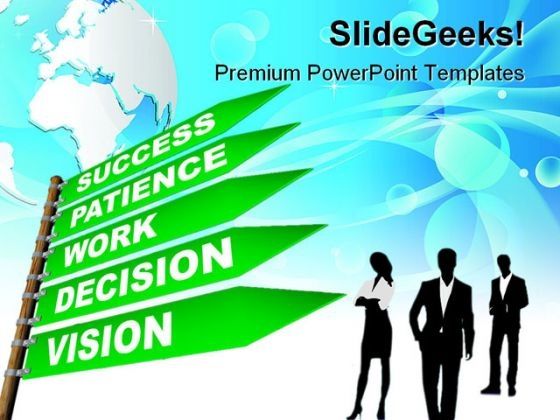 SlideGeeks!
Premium PowerPoint Templates

SUCCESS
PATIENCE
WORK
DECISION
VISION